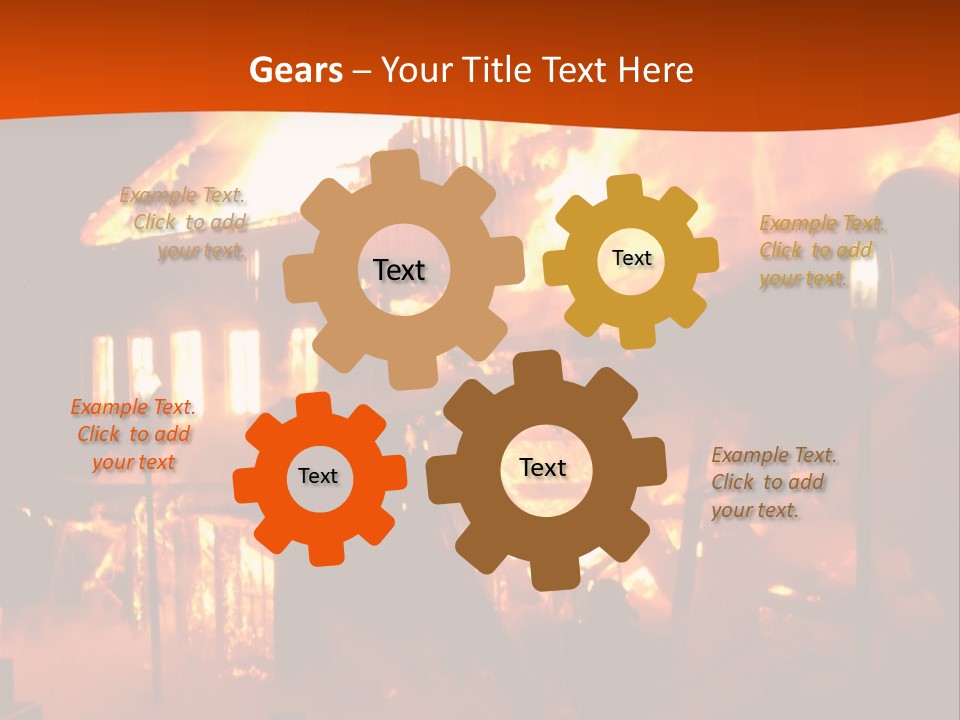 Gears – Your Title Text Here

Example Text. Click to add your text.

Text

Text

Example Text. Click to add your text.

Example Text. Click to add your text

Text

Text

Example Text. Click to add your text.